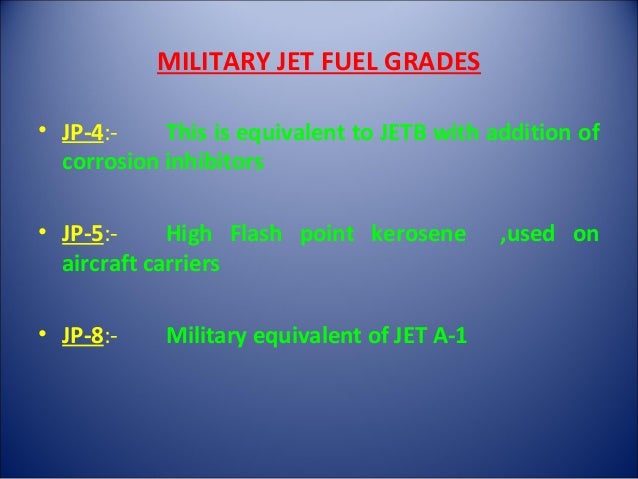 MILITARY JET FUEL GRADES

• JP-4:- This is equivalent to JETB with addition of corrosion inhibitors

• JP-5:- High Flash point kerosene ,used on aircraft carriers

• JP-8:- Military equivalent of JET A-1